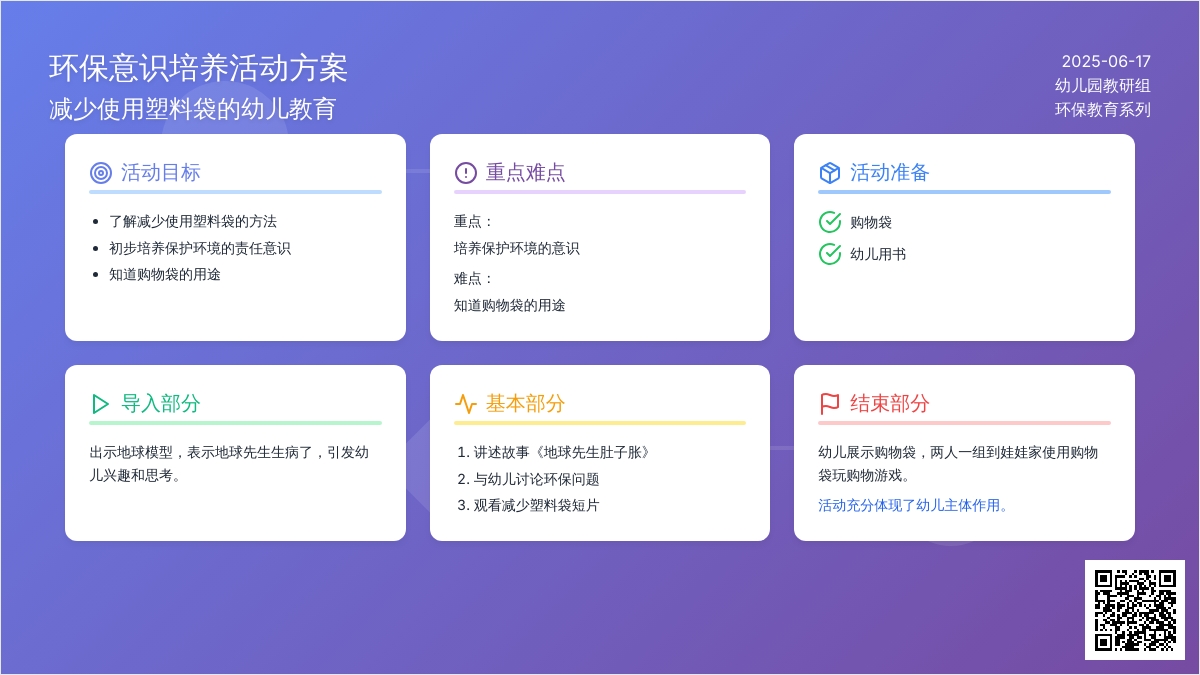 环保意识培养活动方案
减少使用塑料袋的幼儿教育

2025-06-17
幼儿园教研组
环保教育系列

活动目标

- 了解减少使用塑料袋的方法
- 初步培养保护环境的责任意识
- 知道购物袋的用途

重点难点

重点：
培养保护环境的意识
难点：
知道购物袋的用途

活动准备

购物袋
幼儿用书

导入部分

出示地球模型，表示地球先生生病了，引发幼儿兴趣和思考。

基本部分

1. 讲述故事《地球先生肚子胀》
2. 与幼儿讨论环保问题
3. 观看减少塑料袋短片

结束部分

幼儿展示购物袋，两人一组到娃娃家使用购物袋玩购物游戏。

活动充分体现了幼儿主体作用。